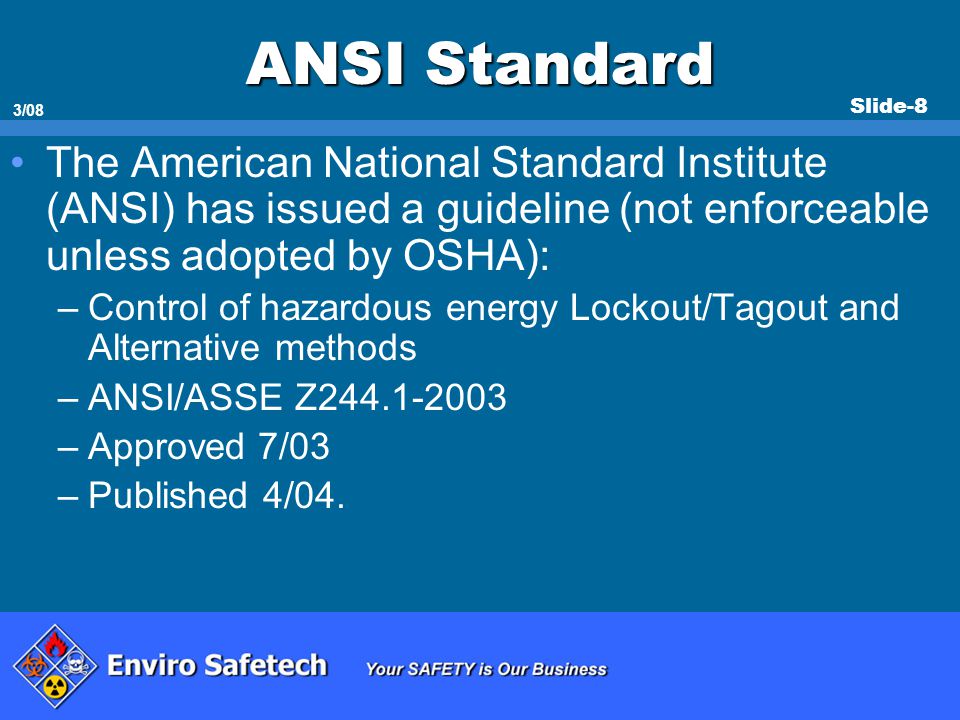 ANSI Standard

3/08

Slide-8

• The American National Standard Institute (ANSI) has issued a guideline (not enforceable unless adopted by OSHA):
– Control of hazardous energy Lockout/Tagout and Alternative methods
– ANSI/ASSE Z244.1-2003
– Approved 7/03
– Published 4/04.

Enviro Safetech

Your SAFETY is Our Business